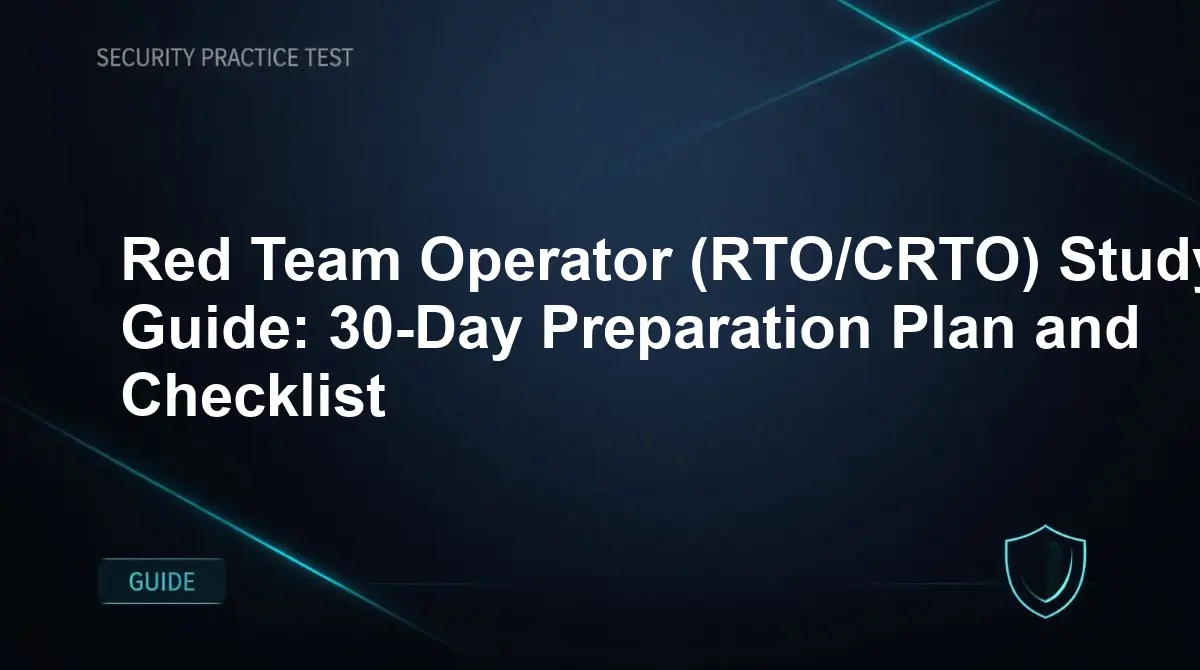 SECURITY PRACTICE TEST

Red Team Operator (RTO/CRTO) Study Guide: 30-Day Preparation Plan and Checklist

GUIDE